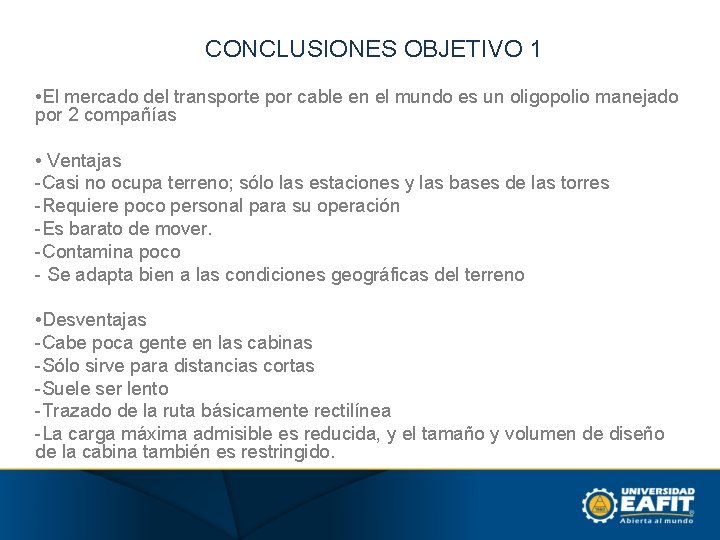 CONCLUSIONES OBJETIVO 1

•El mercado del transporte por cable en el mundo es un oligopolio manejado por 2 compañías

• Ventajas
-Casi no ocupa terreno; sólo las estaciones y las bases de las torres
-Requiere poco personal para su operación
-Es barato de mover.
-Contamina poco
- Se adapta bien a las condiciones geográficas del terreno

•Desventajas
-Cabe poca gente en las cabinas
-Sólo sirve para distancias cortas
-Suele ser lento
-Trazado de la ruta básicamente rectilínea
-La carga máxima admisible es reducida, y el tamaño y volumen de diseño de la cabina también es restringido.

UNIVERSIDAD EAFIT
Abierta al mundo